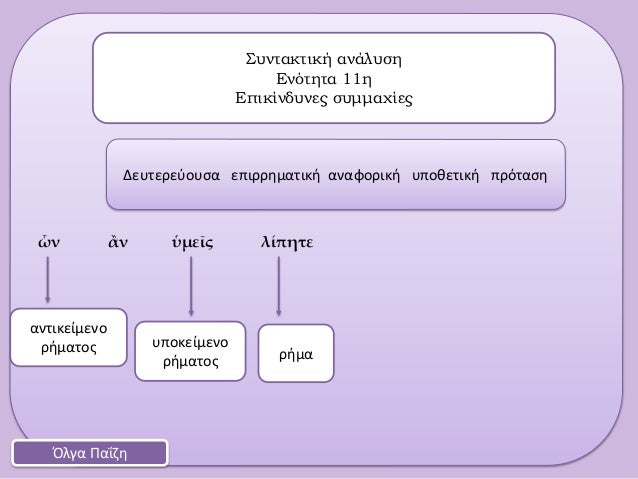 Συντακτική ανάλυση
Ενότητα 11η
Επικίνδυνες συμμαχίες

Δευτερεύουσα επιρρηματική αναφορική υποθετική πρόταση

ὧν ἂν ὑμεῖς λίπητε

αντικείμενο ρήματος

υποκείμενο ρήματος

ρήμα

Όλγα Παΐζη